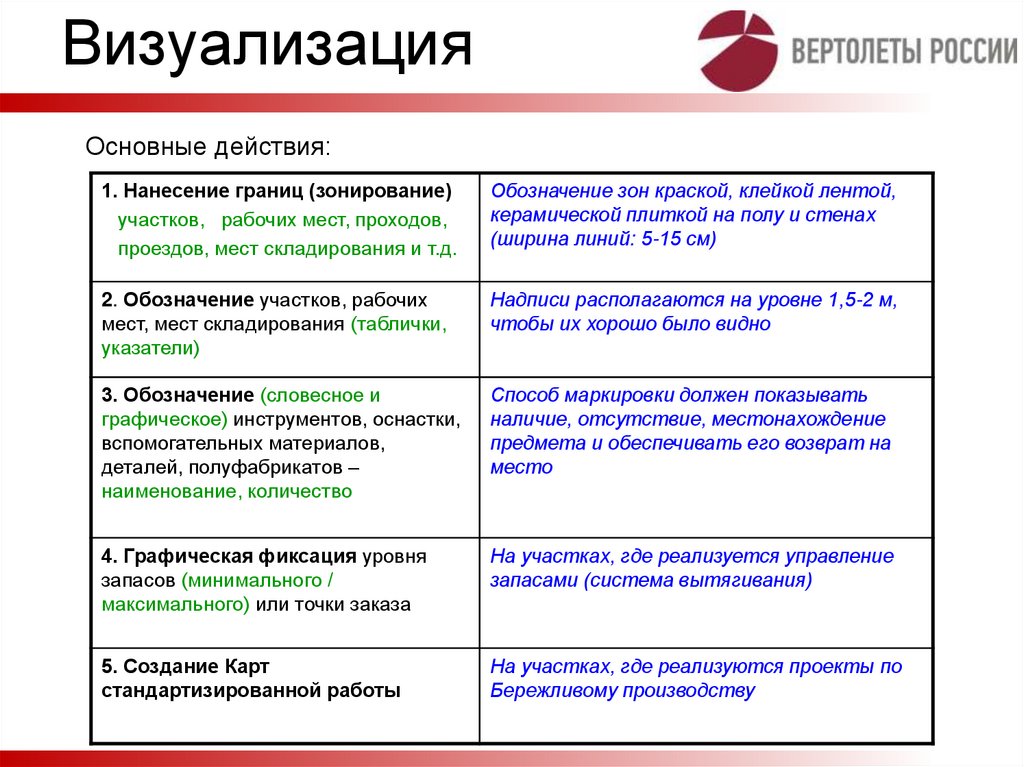 Визуализация

ВЕРТОЛЕТЫ РОССИИ

Основные действия:

| | |
|---|---|
| 1. Нанесение границ (зонирование) участков, рабочих мест, проходов, проездов, мест складирования и т.д. | Обозначение зон краской, клейкой лентой, керамической плиткой на полу и стенах (ширина линий: 5-15 см) |
| 2. Обозначение участков, рабочих мест, мест складирования (таблички, указатели) | Надписи располагаются на уровне 1,5-2 м, чтобы их хорошо было видно |
| 3. Обозначение (словесное и графическое) инструментов, оснастки, вспомогательных материалов, деталей, полуфабрикатов – наименование, количество | Способ маркировки должен показывать наличие, отсутствие, местонахождение предмета и обеспечивать его возврат на место |
| 4. Графическая фиксация уровня запасов (минимального / максимального) или точки заказа | На участках, где реализуется управление запасами (система вытягивания) |
| 5. Создание Карт стандартизированной работы | На участках, где реализуются проекты по Бережливому производству |